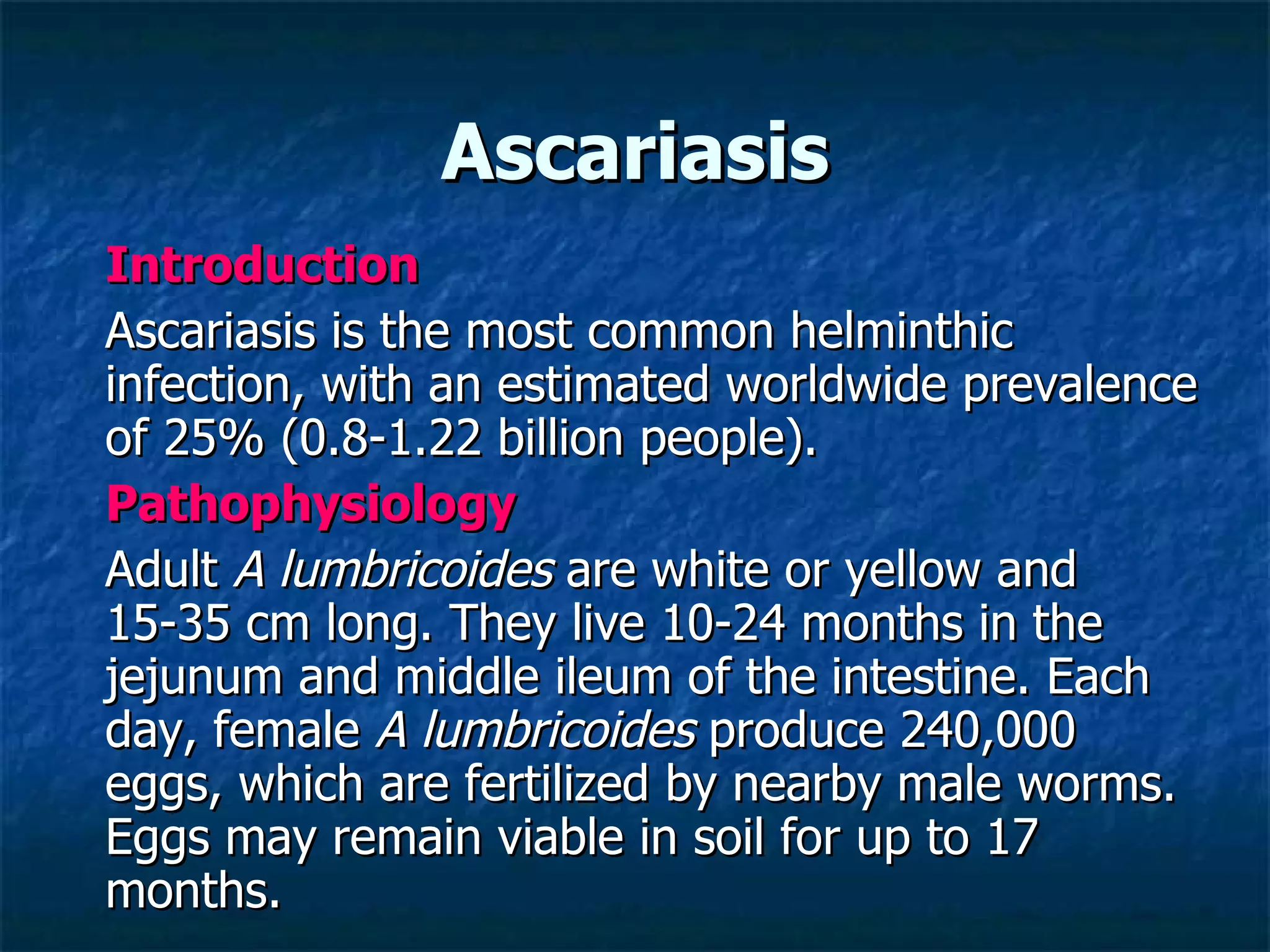 Ascariasis

Introduction

Ascariasis is the most common helminthic infection, with an estimated worldwide prevalence of 25% (0.8-1.22 billion people).

Pathophysiology

Adult A lumbricoides are white or yellow and 15-35 cm long. They live 10-24 months in the jejunum and middle ileum of the intestine. Each day, female A lumbricoides produce 240,000 eggs, which are fertilized by nearby male worms. Eggs may remain viable in soil for up to 17 months.